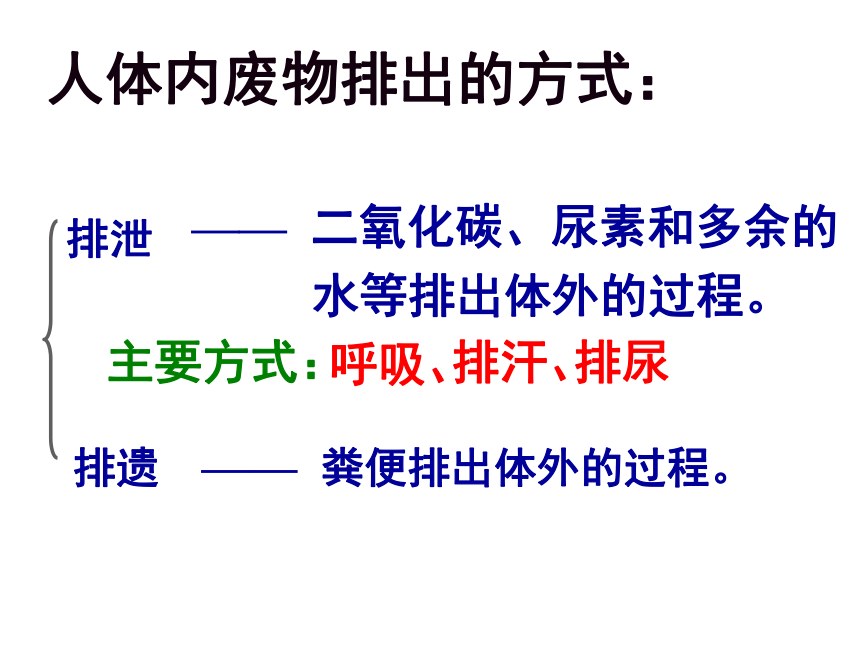 人体内废物排出的方式：

排泄 —— 二氧化碳、尿素和多余的水等排出体外的过程。

主要方式：呼吸、排汗、排尿

排遗 —— 粪便排出体外的过程。